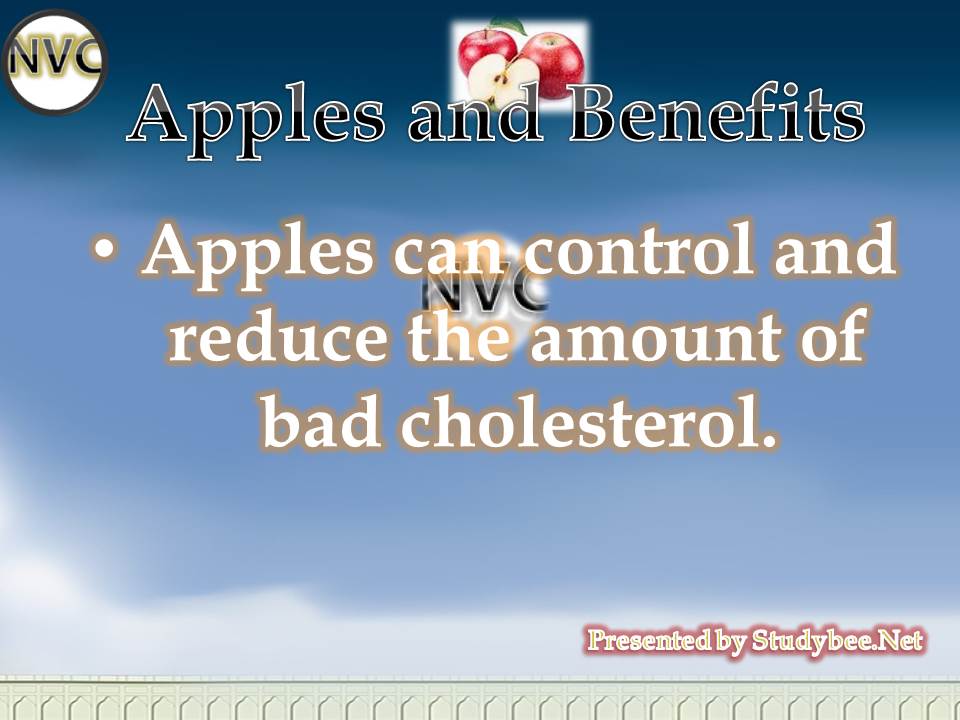 NVC

Apples and Benefits

• Apples can control and reduce the amount of bad cholesterol.

NVC

Presented by Studybee.Net